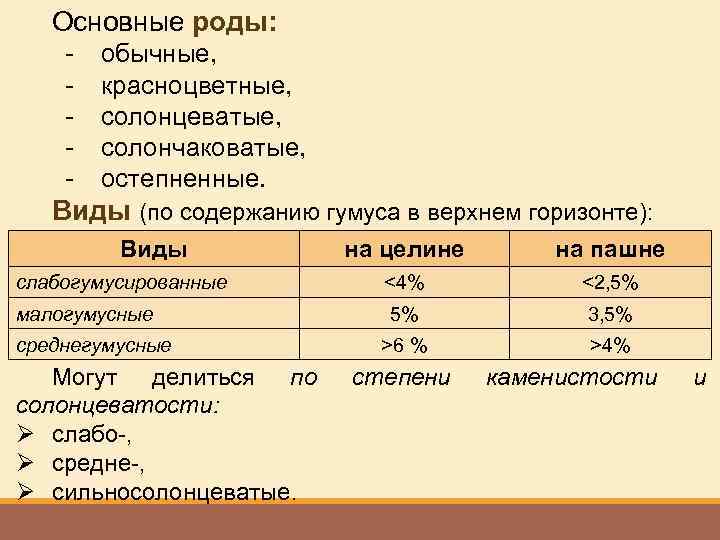 Основные роды:
- обычные,
- красноцветные,
- солонцеватые,
- солончаковатые,
- остепненные.

Виды (по содержанию гумуса в верхнем горизонте):

| Виды | на целине | на пашне |
|---|---|---|
| слабогумусированные | <4% | <2,5% |
| малогумусные | 5% | 3,5% |
| среднегумусные | >6 % | >4% |

Могут делиться по степени каменистости и солонцеватости:
➢ слабо-,
➢ средне-,
➢ сильносолонцеватые.